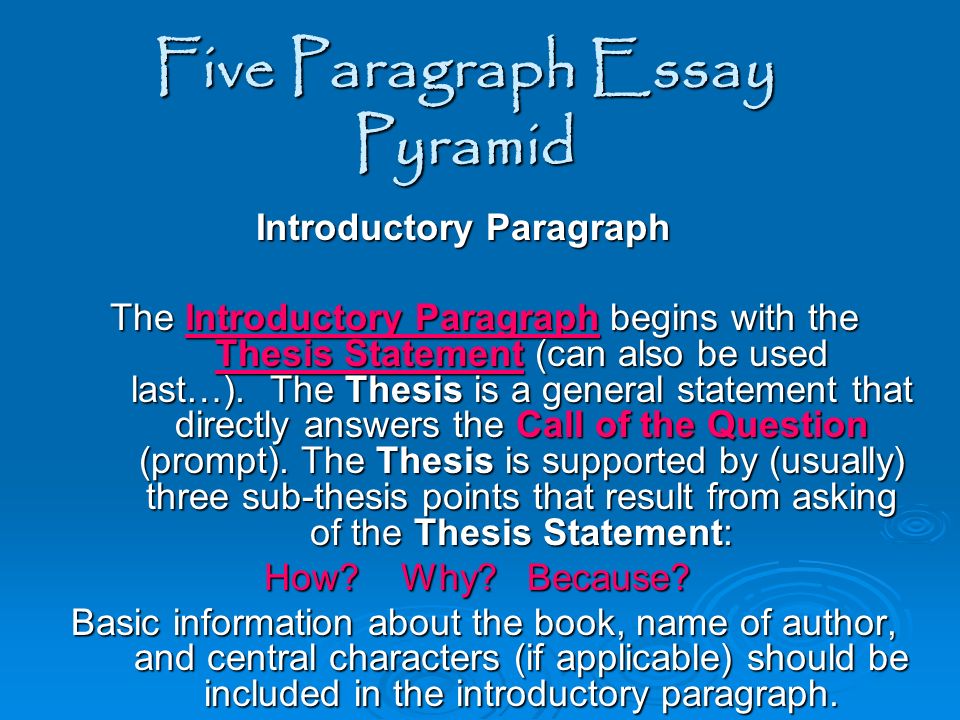 Five Paragraph Essay Pyramid

Introductory Paragraph

The Introductory Paragraph begins with the Thesis Statement (can also be used last…). The Thesis is a general statement that directly answers the Call of the Question (prompt). The Thesis is supported by (usually) three sub-thesis points that result from asking of the Thesis Statement:

How? Why? Because?

Basic information about the book, name of author, and central characters (if applicable) should be included in the introductory paragraph.